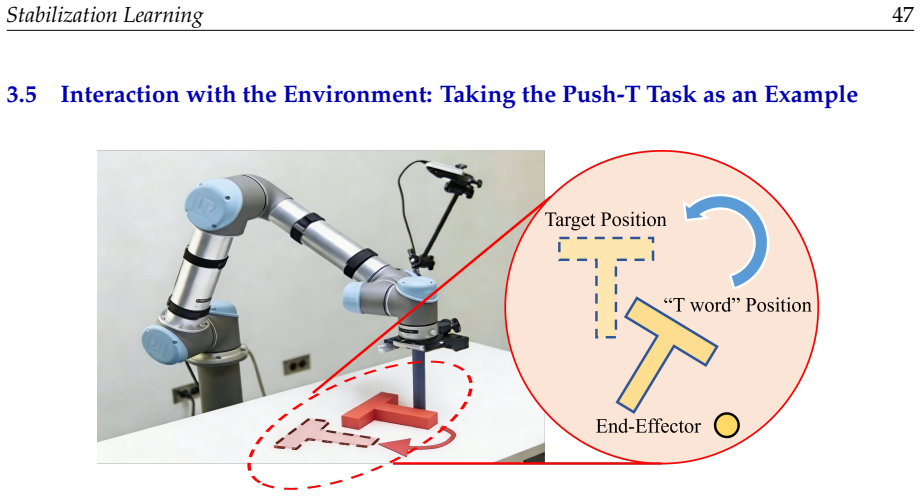 Stabilization Learning 47

3.5 Interaction with the Environment: Taking the Push-T Task as an Example

Target Position

"T word" Position

End-Effector